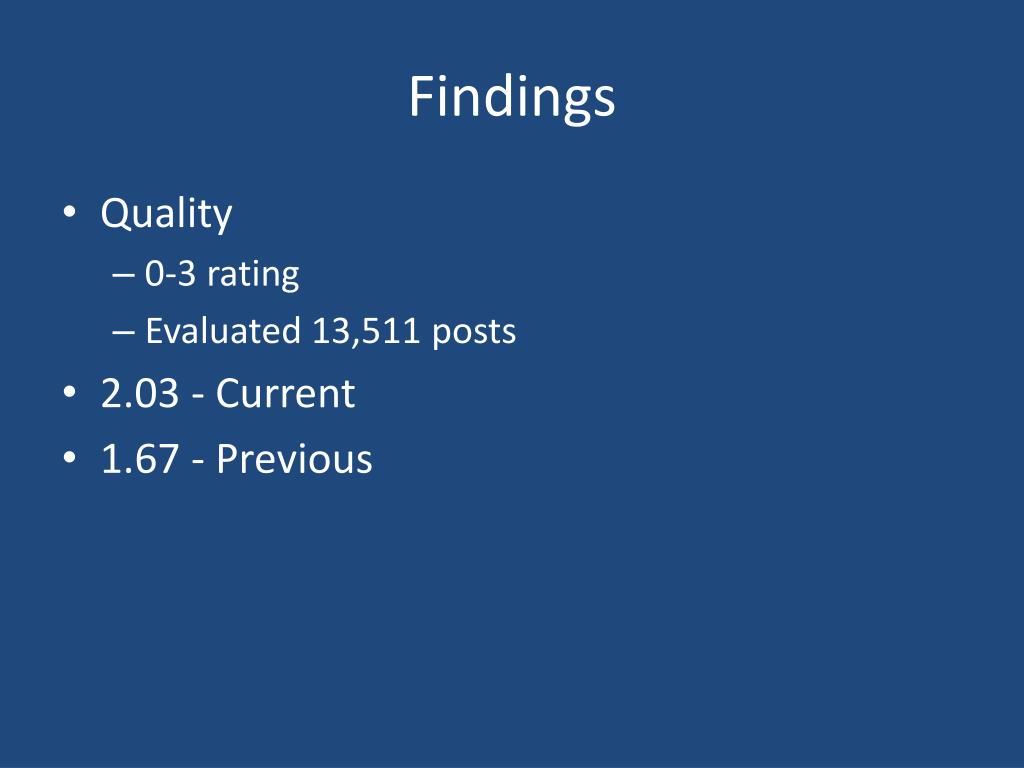 Findings

• Quality
– 0-3 rating
– Evaluated 13,511 posts
• 2.03 - Current
• 1.67 - Previous